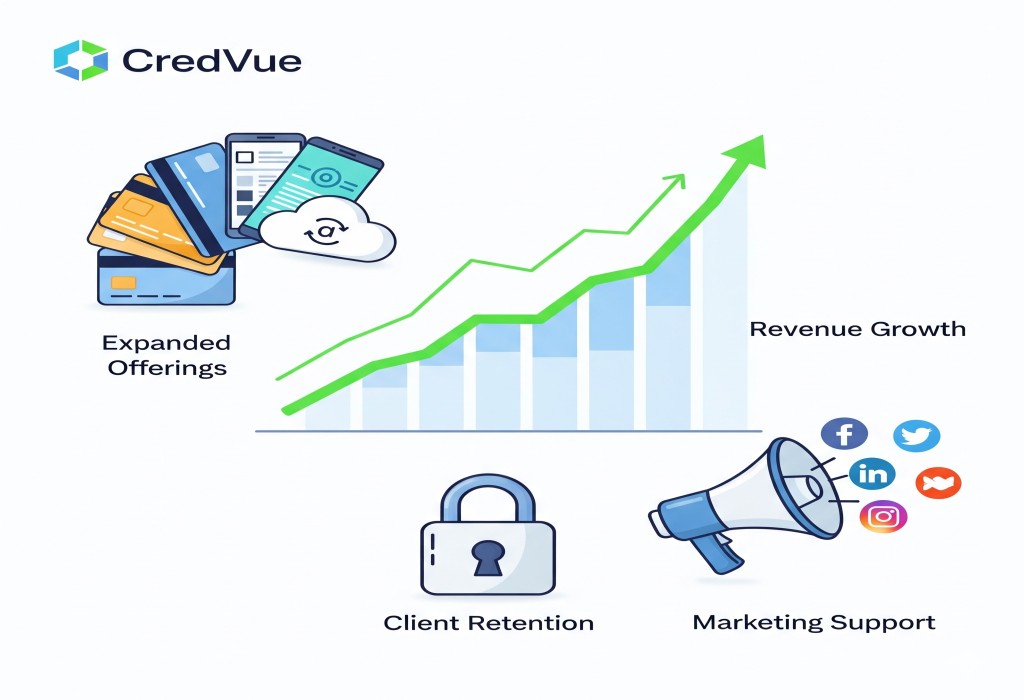 CredVue

Expanded Offerings

Revenue Growth

f

in

Client Retention

Marketing Support